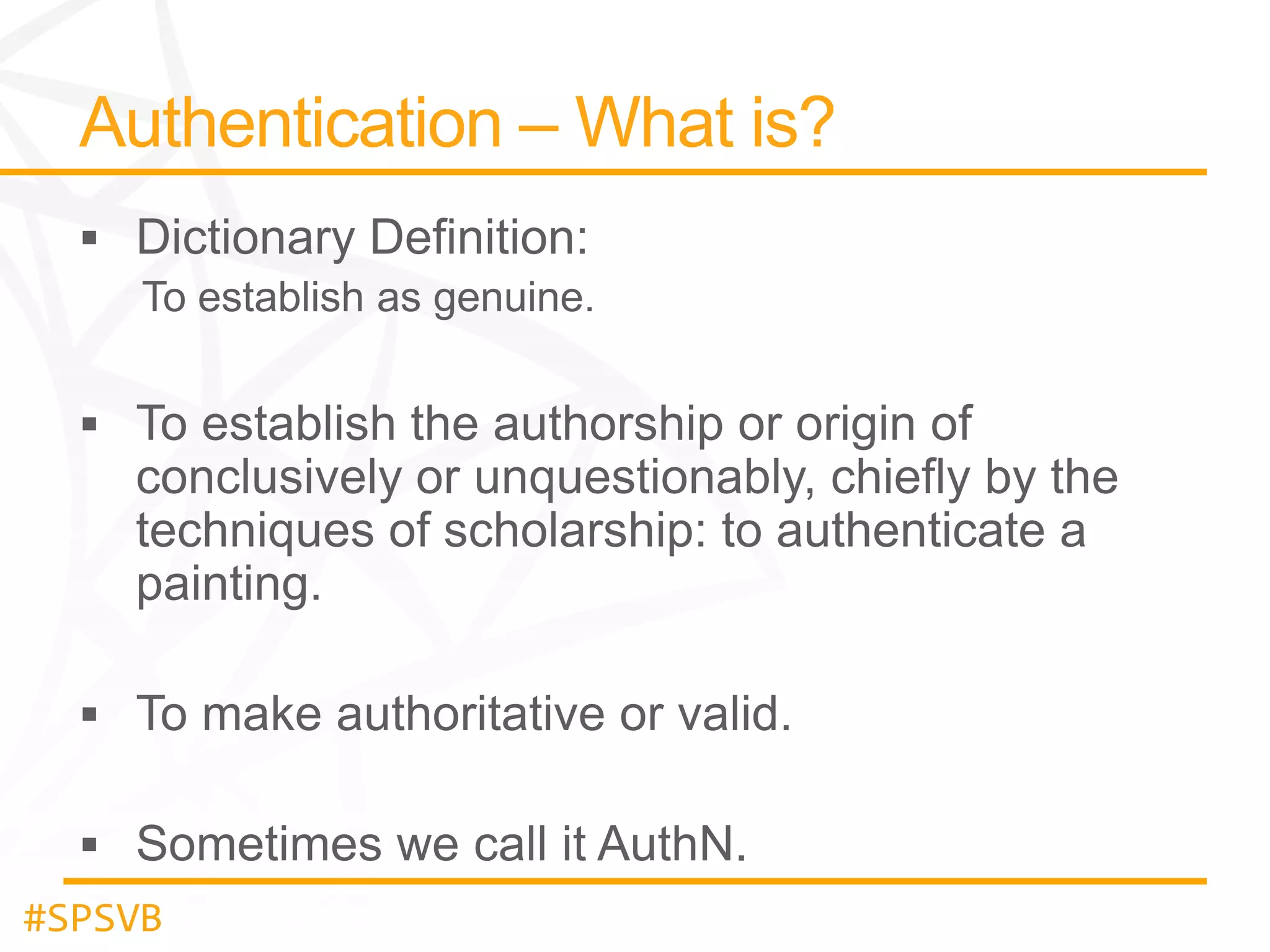 Authentication – What is?

▪ Dictionary Definition:
To establish as genuine.

▪ To establish the authorship or origin of conclusively or unquestionably, chiefly by the techniques of scholarship: to authenticate a painting.

▪ To make authoritative or valid.

▪ Sometimes we call it AuthN.

#SPSVB